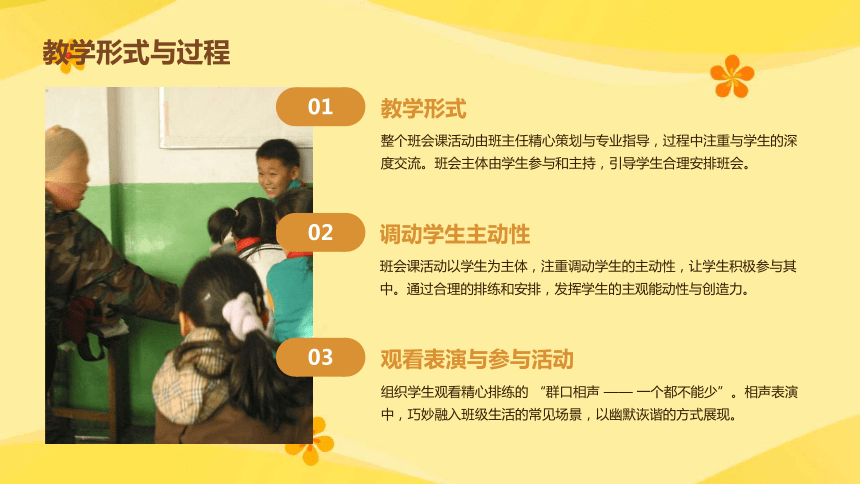 教学形式与过程

01

教学形式

整个班会课活动由班主任精心策划与专业指导，过程中注重与学生的深度交流。班会主体由学生参与和主持，引导学生合理安排班会。

02

调动学生主动性

班会课活动以学生为主体，注重调动学生的主动性，让学生积极参与其中。通过合理的排练和安排，发挥学生的主观能动性与创造力。

03

观看表演与参与活动

组织学生观看精心排练的 “群口相声 —— 一个都不能少”。相声表演中，巧妙融入班级生活的常见场景，以幽默诙谐的方式展现。